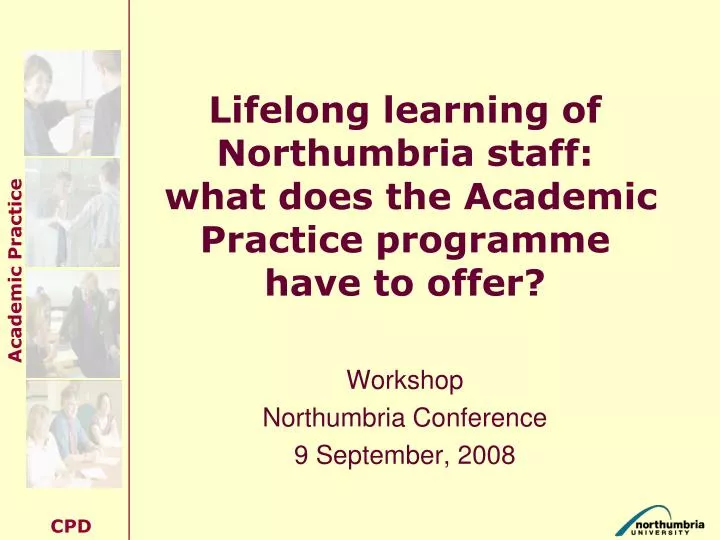 Academic Practice

Lifelong learning of Northumbria staff: what does the Academic Practice programme have to offer?

Workshop
Northumbria Conference
9 September, 2008

CPD

northumbria
UNIVERSITY